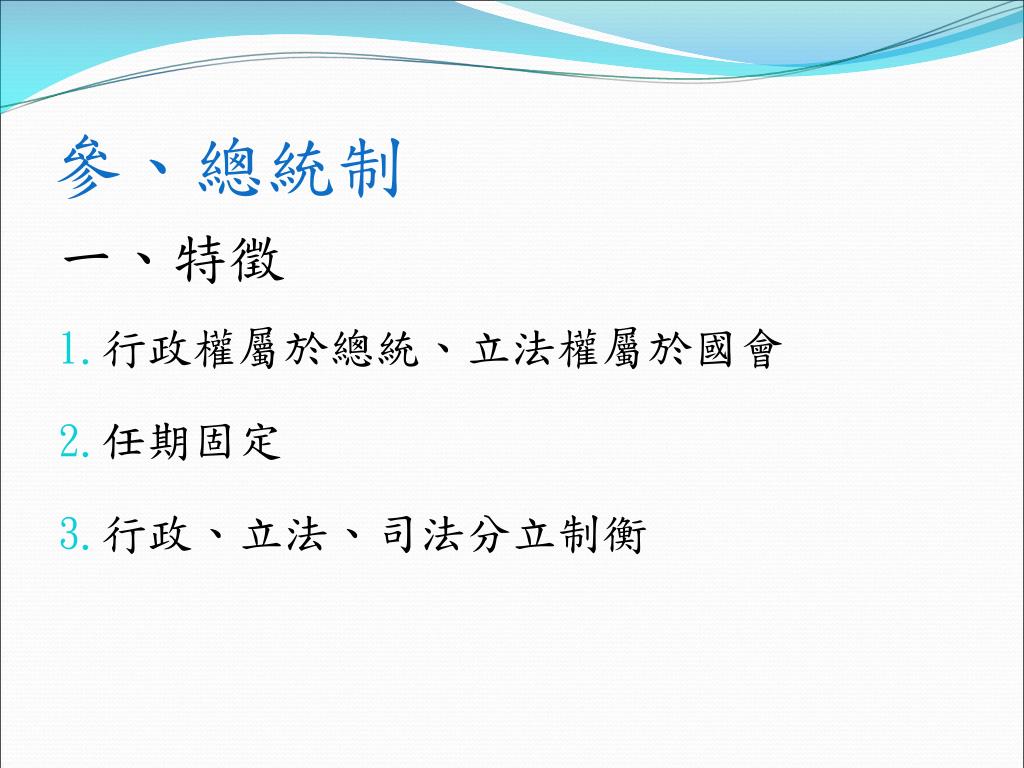 參、總統制

一、特徵

1. 行政權屬於總統、立法權屬於國會

2. 任期固定

3. 行政、立法、司法分立制衡